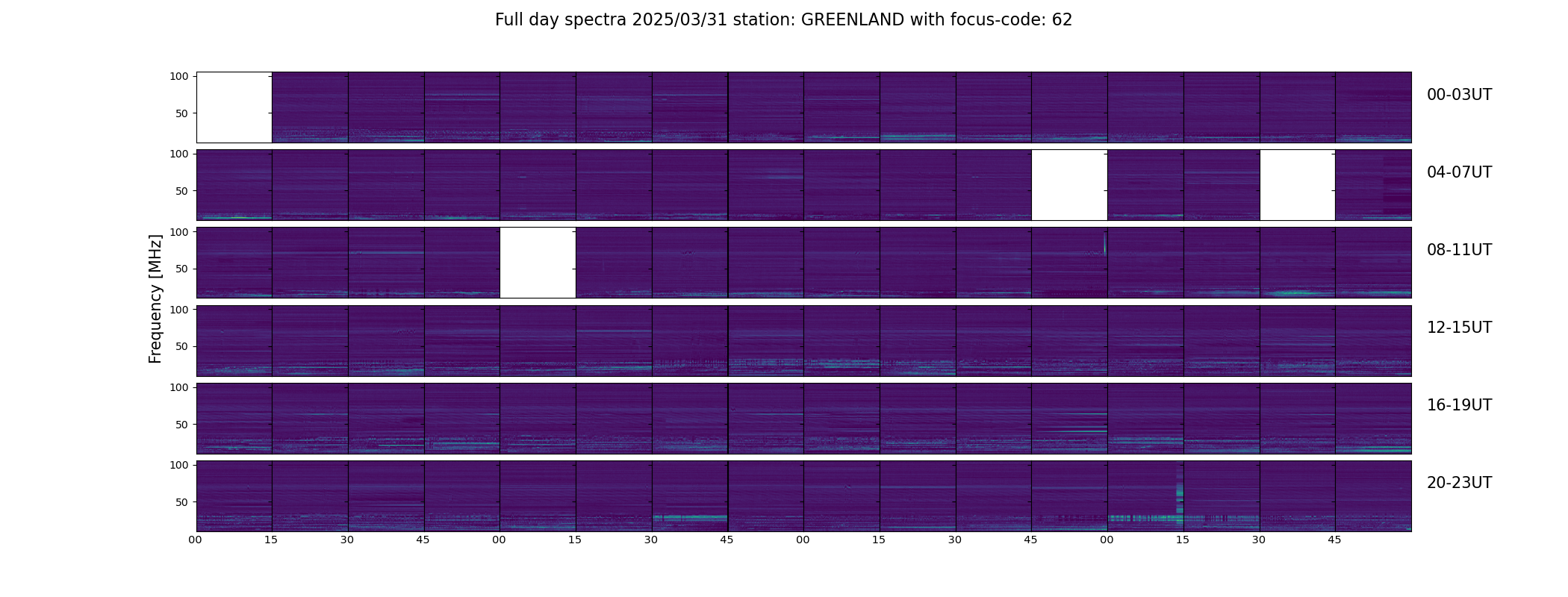 Full day spectra 2025/03/31 station: GREENLAND with focus-code: 62

Frequency [MHz]

100
50
00-03UT

100
50
04-07UT

100
50
08-11UT

100
50
12-15UT

100
50
16-19UT

100
50
20-23UT

00 15 30 45 00 15 30 45 00 15 30 45 00 15 30 45